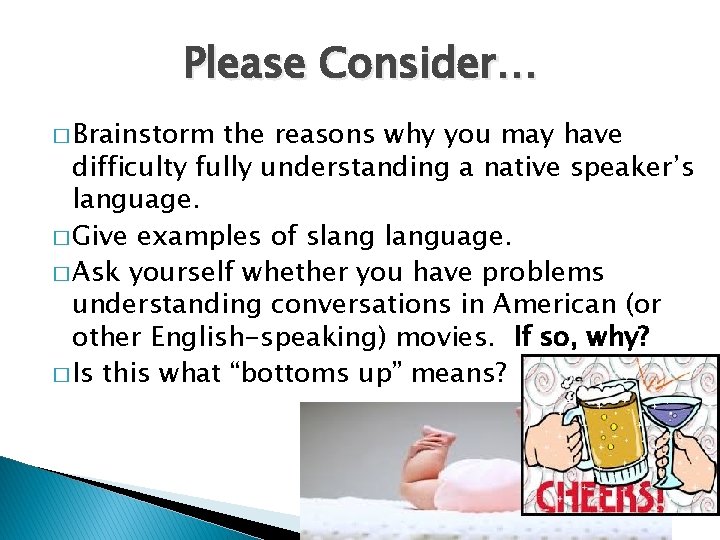 Please Consider…

□ Brainstorm the reasons why you may have difficulty fully understanding a native speaker's language.

□ Give examples of slang language.

□ Ask yourself whether you have problems understanding conversations in American (or other English-speaking) movies. If so, why?

□ Is this what "bottoms up" means?

CHEERS!